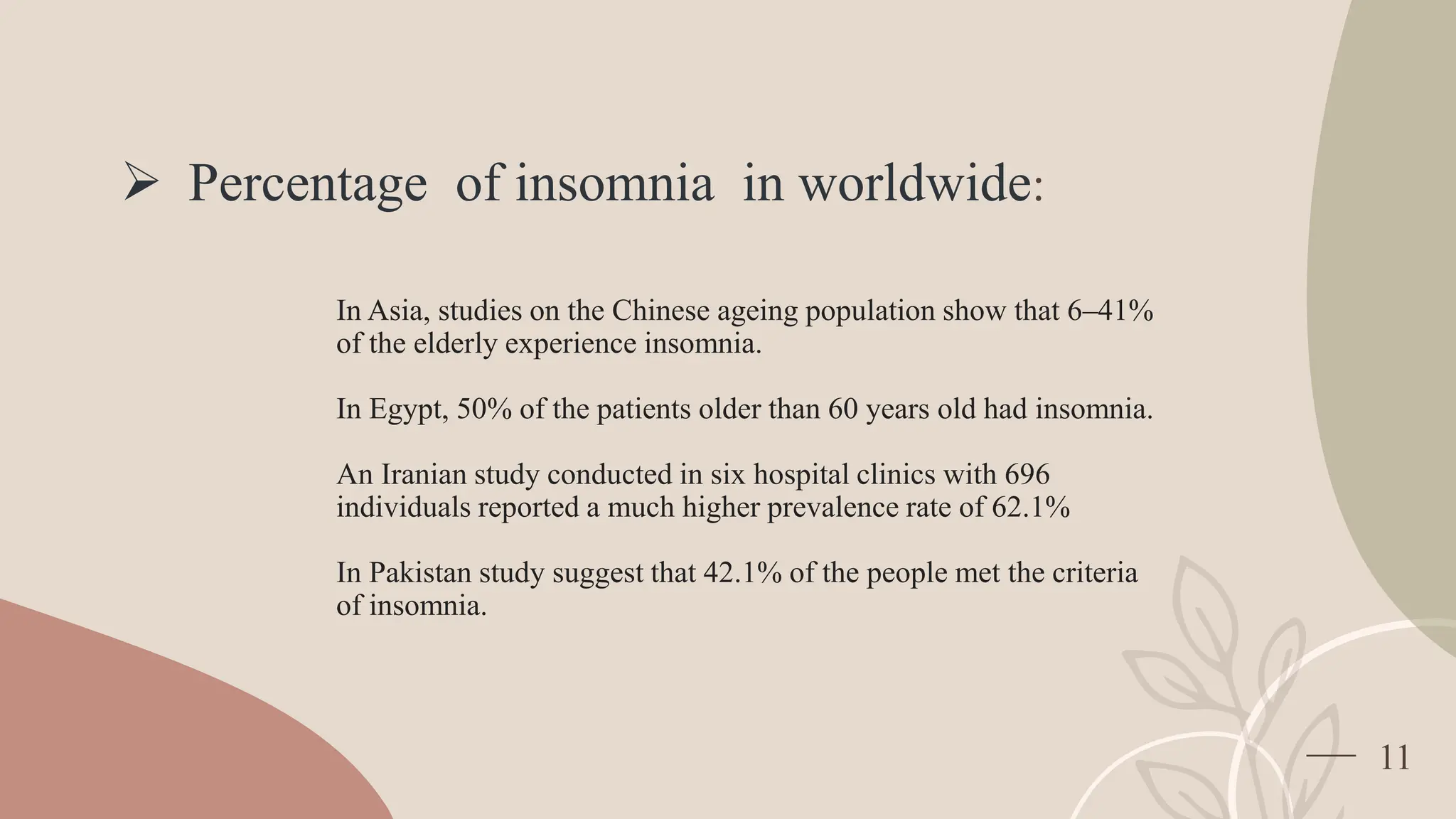 ➢ Percentage of insomnia in worldwide:

In Asia, studies on the Chinese ageing population show that 6–41% of the elderly experience insomnia.

In Egypt, 50% of the patients older than 60 years old had insomnia.

An Iranian study conducted in six hospital clinics with 696 individuals reported a much higher prevalence rate of 62.1%

In Pakistan study suggest that 42.1% of the people met the criteria of insomnia.

11